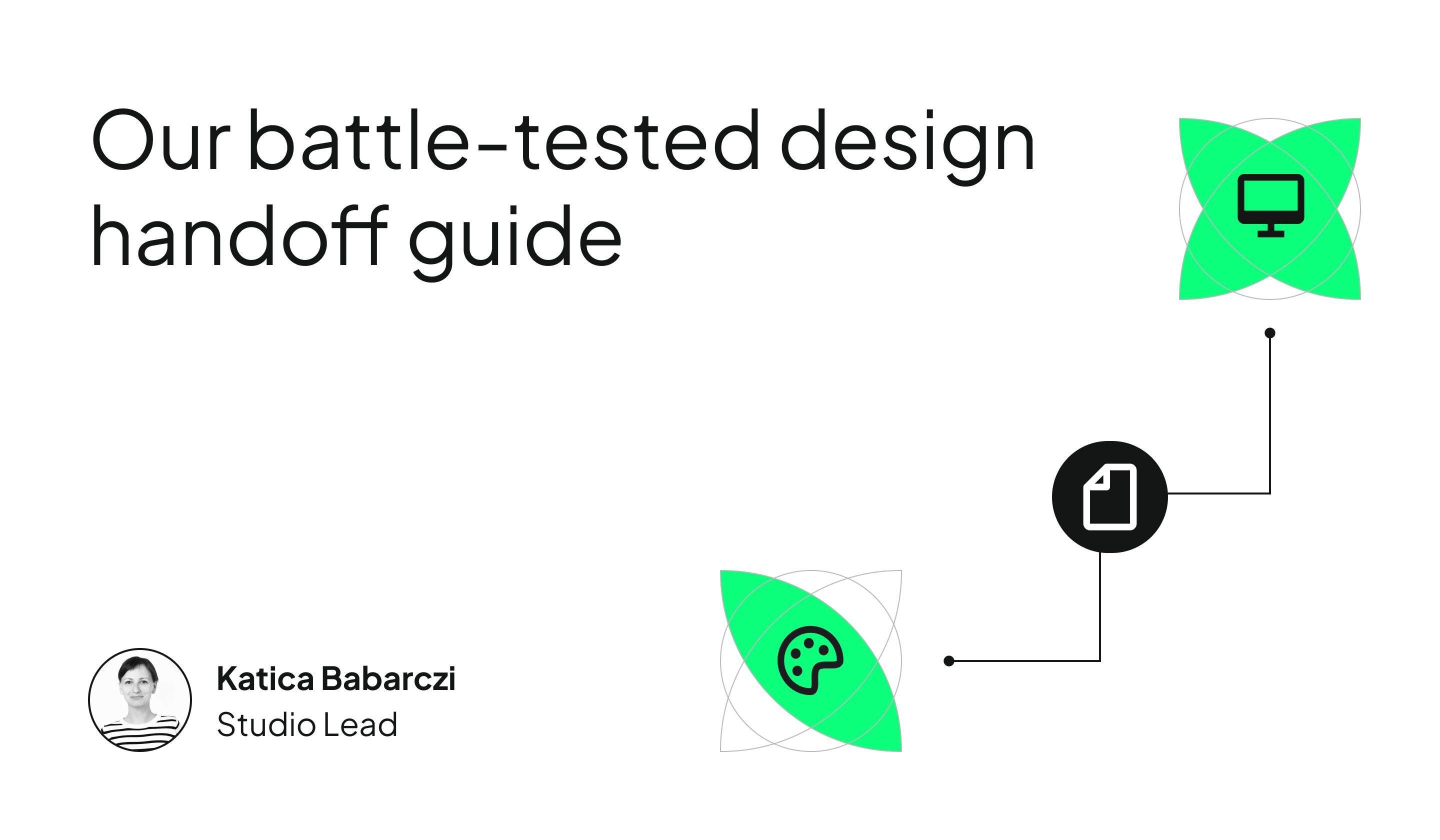 Our battle-tested design handoff guide

Katica Babarczi
Studio Lead